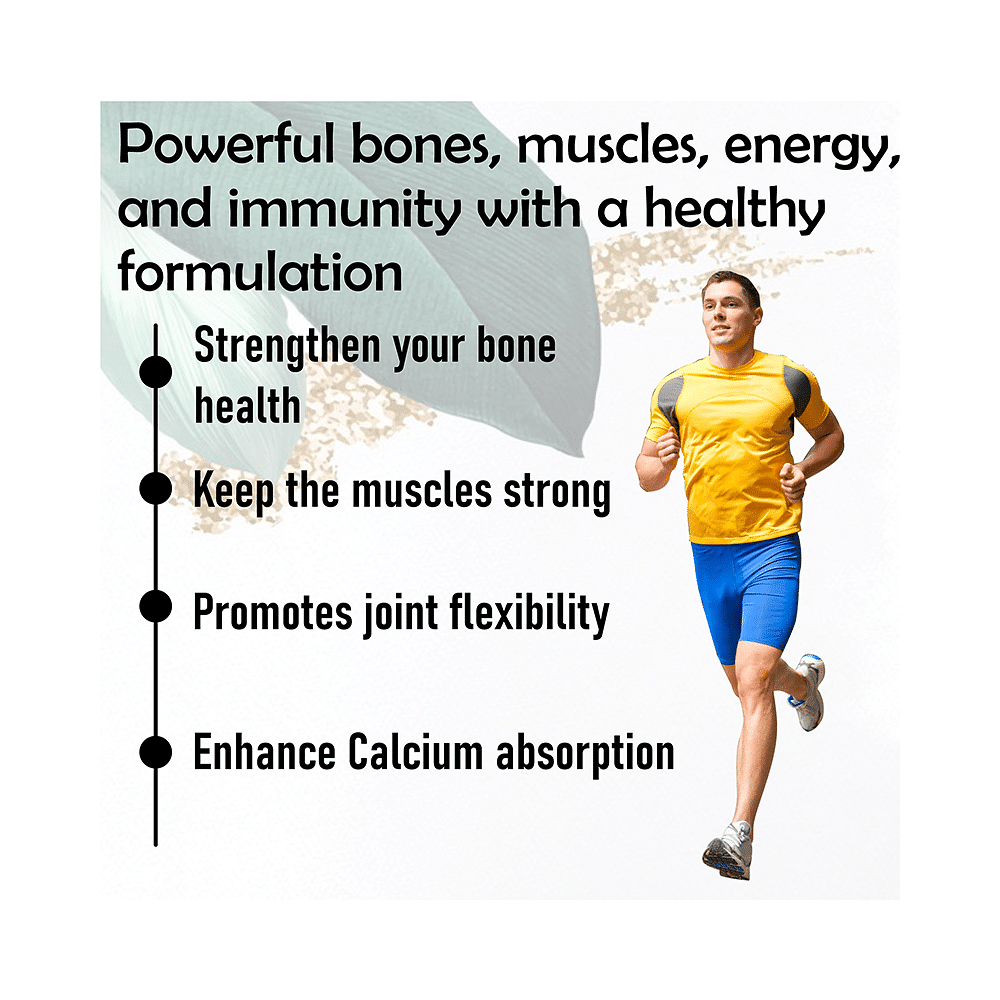 Powerful bones, muscles, energy, and immunity with a healthy formulation

Strengthen your bone health

Keep the muscles strong

Promotes joint flexibility

Enhance Calcium absorption